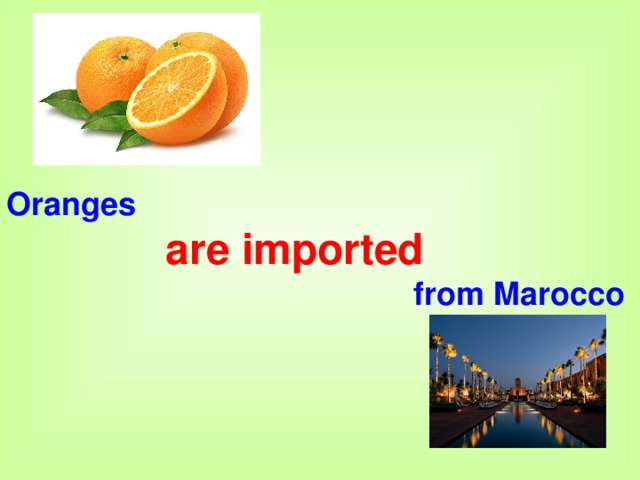 Oranges

are imported

from Marocco